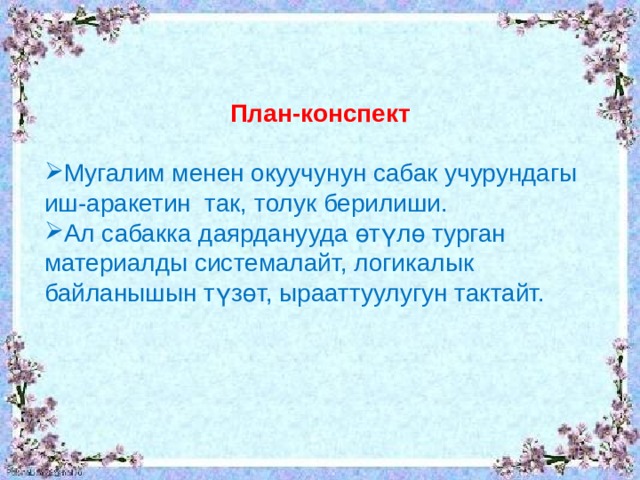 План-конспект

➢Мугалим менен окуучунун сабак учурундагы иш-аракетин так, толук берилиши.
➢Ал сабакка даярданууда өтүлө турган материалды системалайт, логикалык байланышын түзөт, ырааттуулугун тактайт.